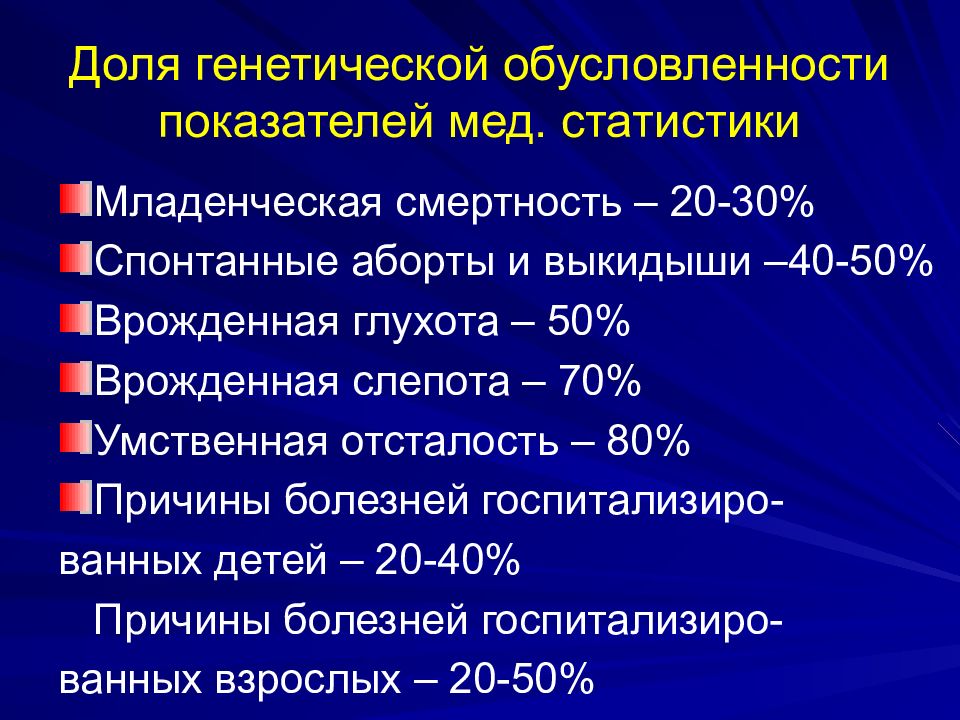 Доля генетической обусловленности показателей мед. статистики

Младенческая смертность – 20-30%

Спонтанные аборты и выкидыши –40-50%

Врожденная глухота – 50%

Врожденная слепота – 70%

Умственная отсталость – 80%

Причины болезней госпитализированных детей – 20-40%

Причины болезней госпитализированных взрослых – 20-50%